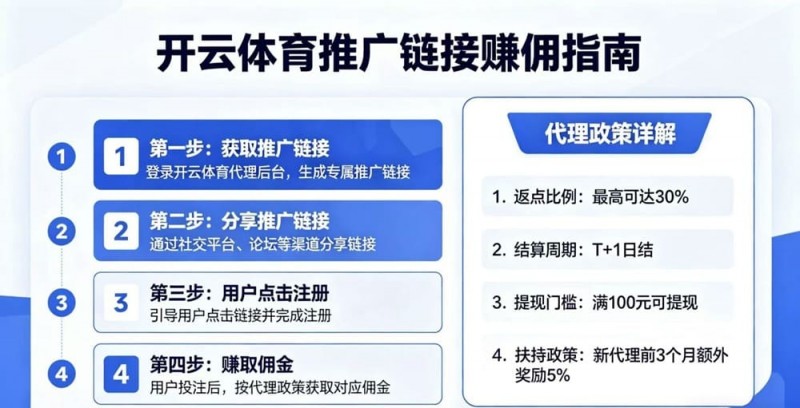 开云体育推广链接赚佣指南

1 1 第一步：获取推广链接
登录开云体育代理后台，生成专属推广链接

2 2 第二步：分享推广链接
通过社交平台、论坛等渠道分享链接

3 3 第三步：用户点击注册
引导用户点击链接并完成注册

4 4 第四步：赚取佣金
用户投注后，按代理政策获取对应佣金

代理政策详解

1. 返点比例：最高可达30%

2. 结算周期：T+1日结

3. 提现门槛：满100元可提现

4. 扶持政策：新代理前3个月额外奖励5%